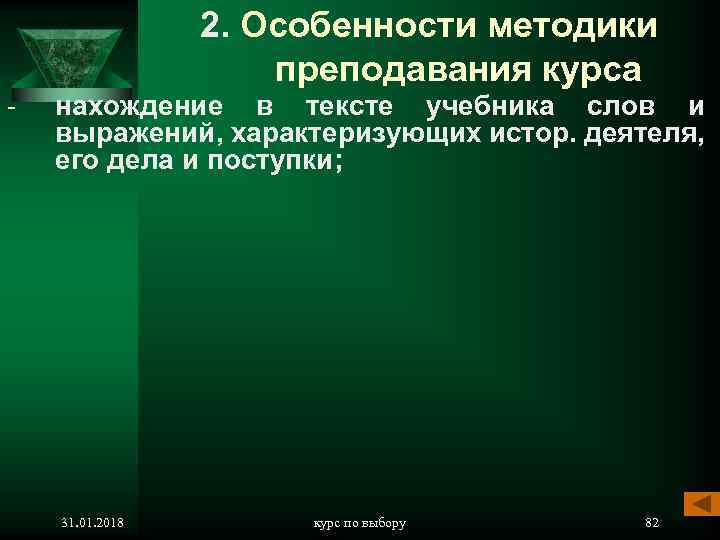 2. Особенности методики преподавания курса

- нахождение в тексте учебника слов и выражений, характеризующих истор. деятеля, его дела и поступки;

31.01.2018

курс по выбору

82